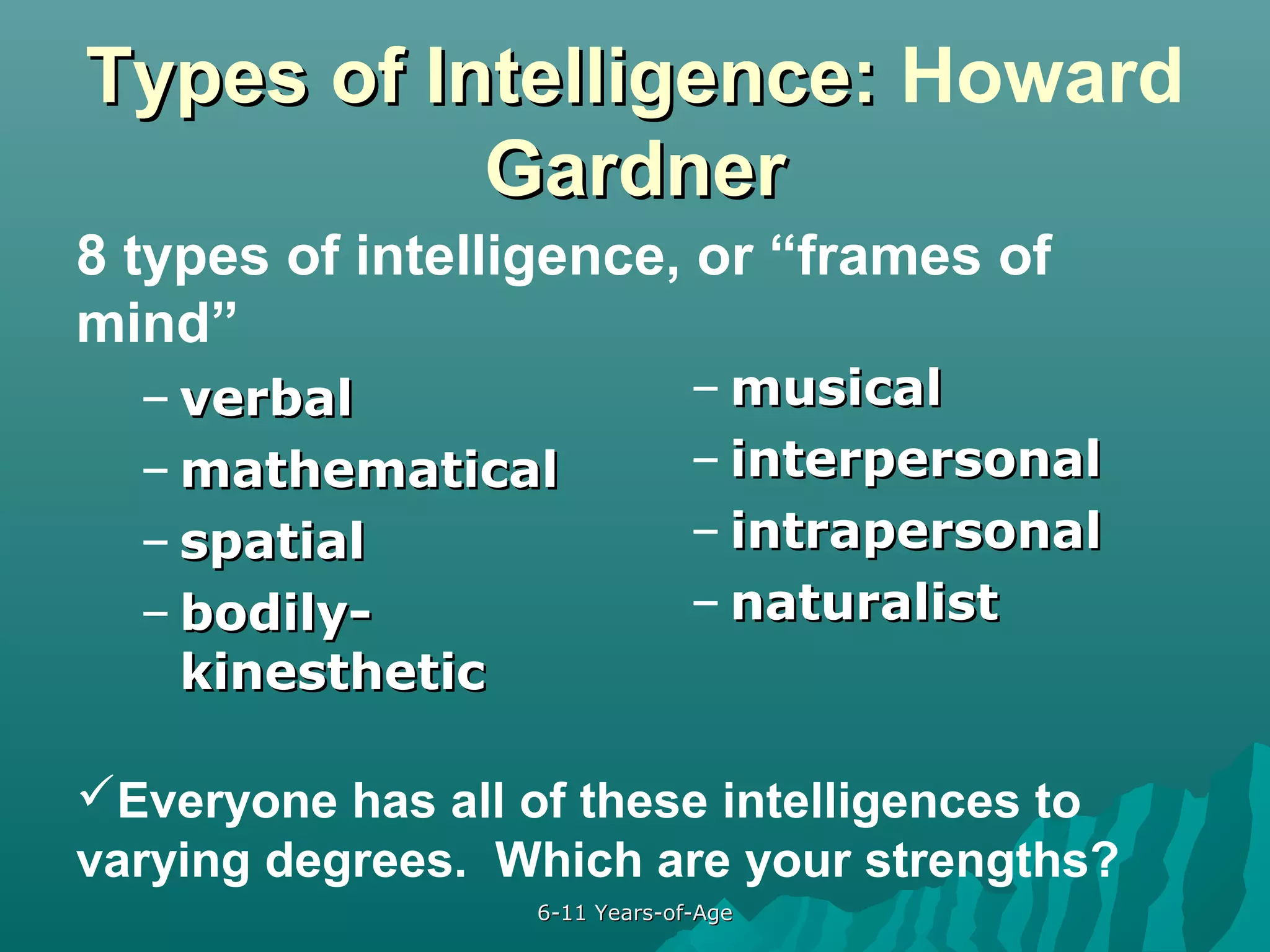 Types of Intelligence: Howard Gardner

8 types of intelligence, or “frames of mind”

– verbal
– mathematical
– spatial
– bodily-kinesthetic

– musical
– interpersonal
– intrapersonal
– naturalist

✓Everyone has all of these intelligences to varying degrees. Which are your strengths?

6-11 Years-of-Age